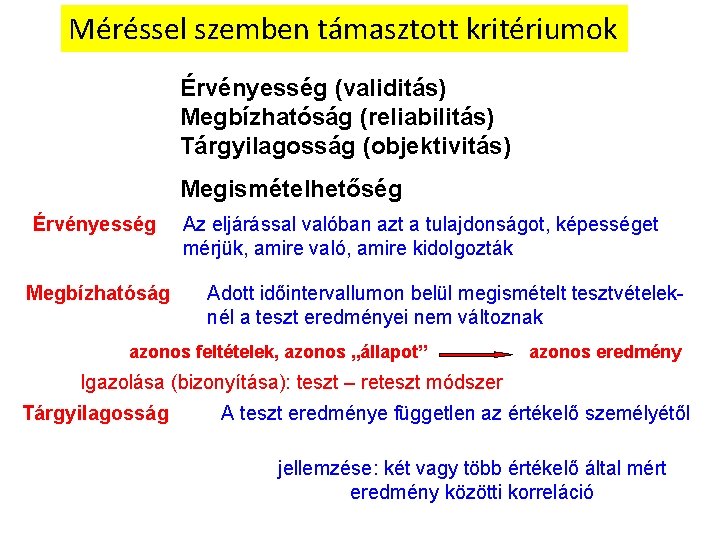 Méréssel szemben támasztott kritériumok

Érvényesség (validitás)
Megbízhatóság (reliabilitás)
Tárgyilagosság (objektivitás)

Megismételhetőség

Érvényesség Az eljárással valóban azt a tulajdonságot, képességet mérjük, amire való, amire kidolgozták

Megbízhatóság Adott időintervallumon belül megismételt tesztvételeknél a teszt eredményei nem változnak

azonos feltételek, azonos „állapot” azonos eredmény

Igazolása (bizonyítása): teszt – reteszt módszer

Tárgyilagosság A teszt eredménye független az értékelő személyétől

jellemzése: két vagy több értékelő által mért eredmény közötti korreláció